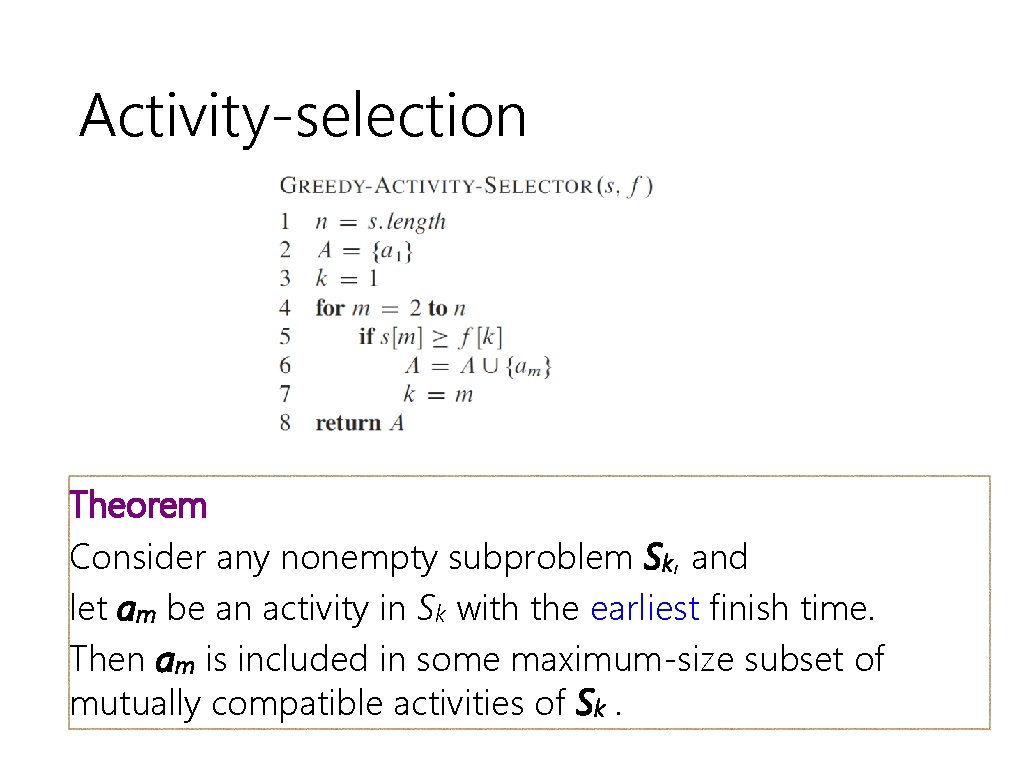 Activity-selection

GREEDY-ACTIVITY-SELECTOR$(s, f)$
1 $n = s.length$
2 $A = \{a_1\}$
3 $k = 1$
4 **for** $m = 2$ **to** $n$
5 **if** $s[m] \geq f[k]$
6 $A = A \cup \{a_m\}$
7 $k = m$
8 **return** $A$

Theorem
Consider any nonempty subproblem $S_k$, and let $a_m$ be an activity in $S_k$ with the earliest finish time. Then $a_m$ is included in some maximum-size subset of mutually compatible activities of $S_k$ .